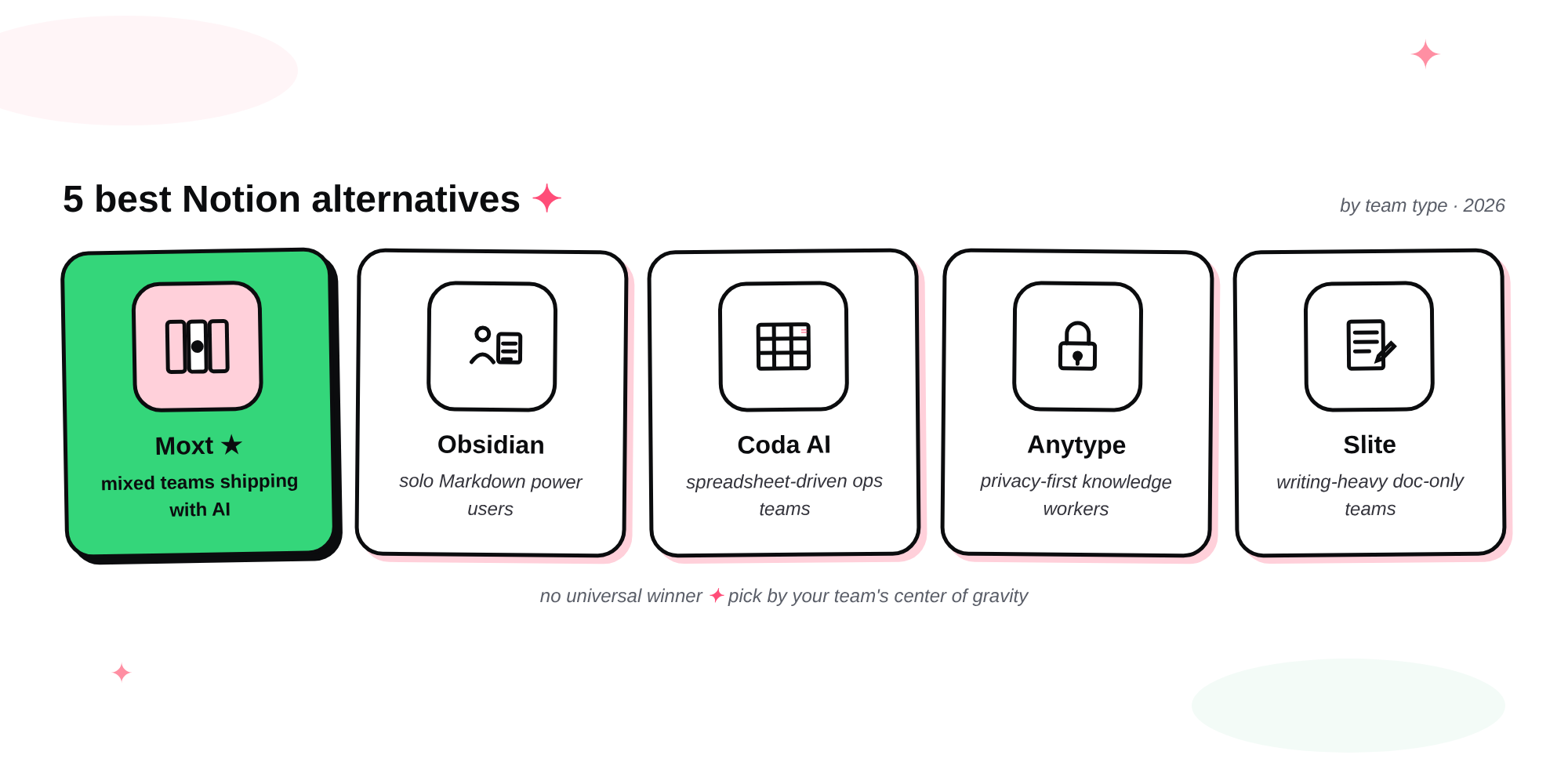 5 best Notion alternatives ✦

by team type · 2026

Moxt ★
mixed teams shipping with AI

Obsidian
solo Markdown power users

Coda AI
spreadsheet-driven ops teams

Anytype
privacy-first knowledge workers

Slite
writing-heavy doc-only teams

no universal winner ✦ pick by your team's center of gravity